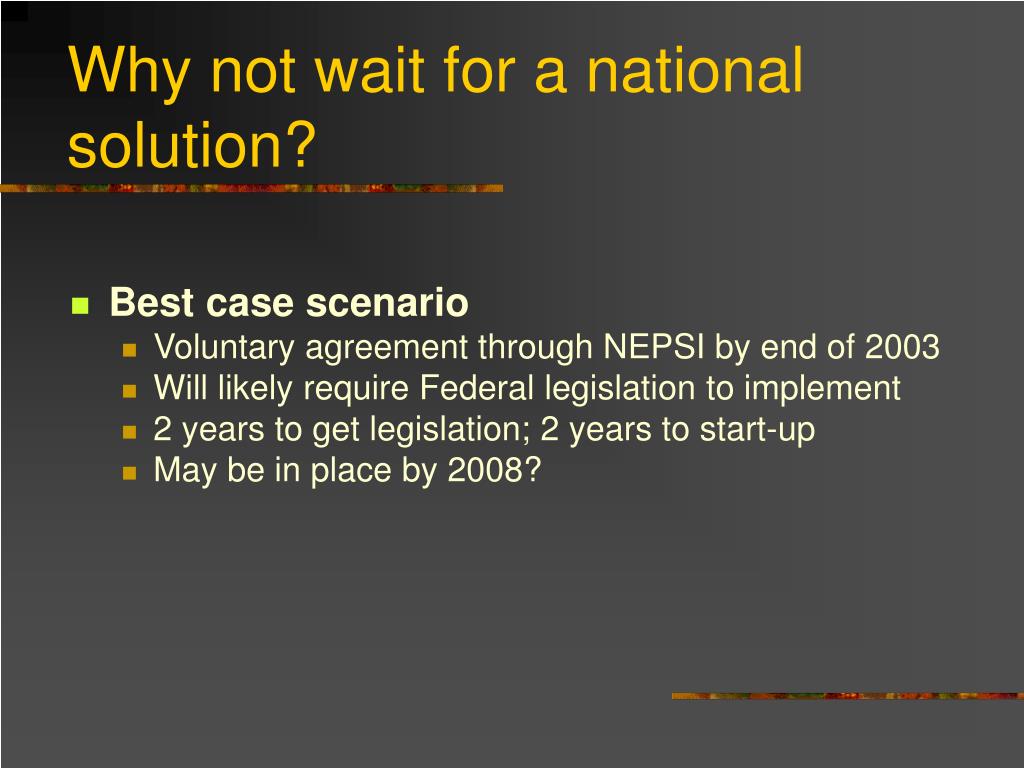 Why not wait for a national solution?

Best case scenario
Voluntary agreement through NEPSI by end of 2003
Will likely require Federal legislation to implement
2 years to get legislation; 2 years to start-up
May be in place by 2008?